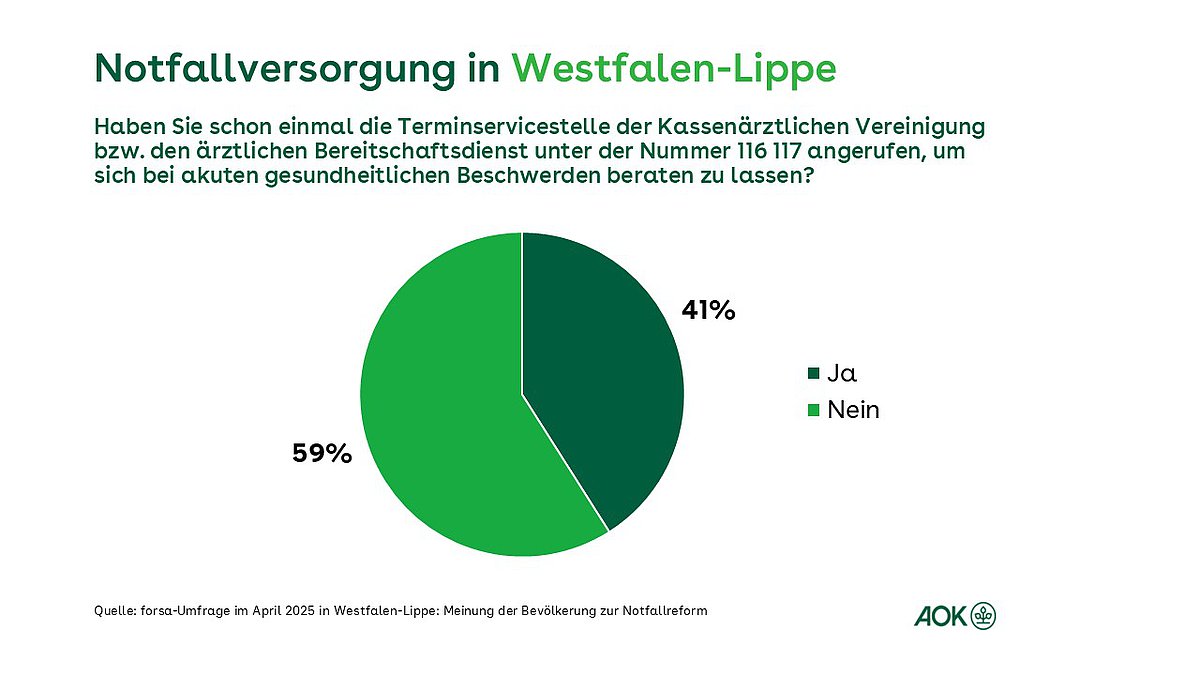 Notfallversorgung in Westfalen-Lippe

Haben Sie schon einmal die Terminservicestelle der Kassenärztlichen Vereinigung bzw. den ärztlichen Bereitschaftsdienst unter der Nummer 116 117 angerufen, um sich bei akuten gesundheitlichen Beschwerden beraten zu lassen?

41%

59%

Ja
Nein

Quelle: forsa-Umfrage im April 2025 in Westfalen-Lippe: Meinung der Bevölkerung zur Notfallreform

AOK